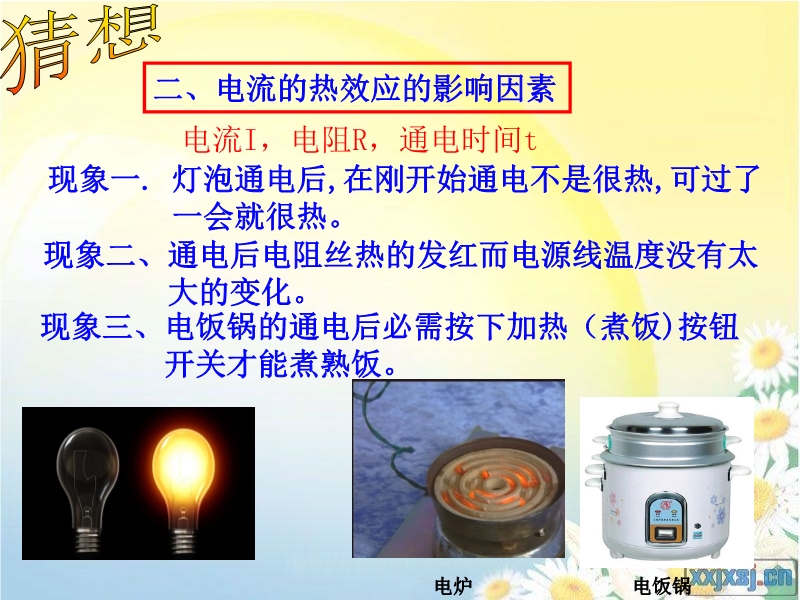 猜想

二、电流的热效应的影响因素

电流I，电阻R，通电时间t

现象一. 灯泡通电后,在刚开始通电不是很热,可过了一会就很热。

现象二、通电后电阻丝热的发红而电源线温度没有太大的变化。

现象三、电饭锅的通电后必需按下加热（煮饭)按钮开关才能煮熟饭。

电炉

电饭锅

xxjxsj.cn